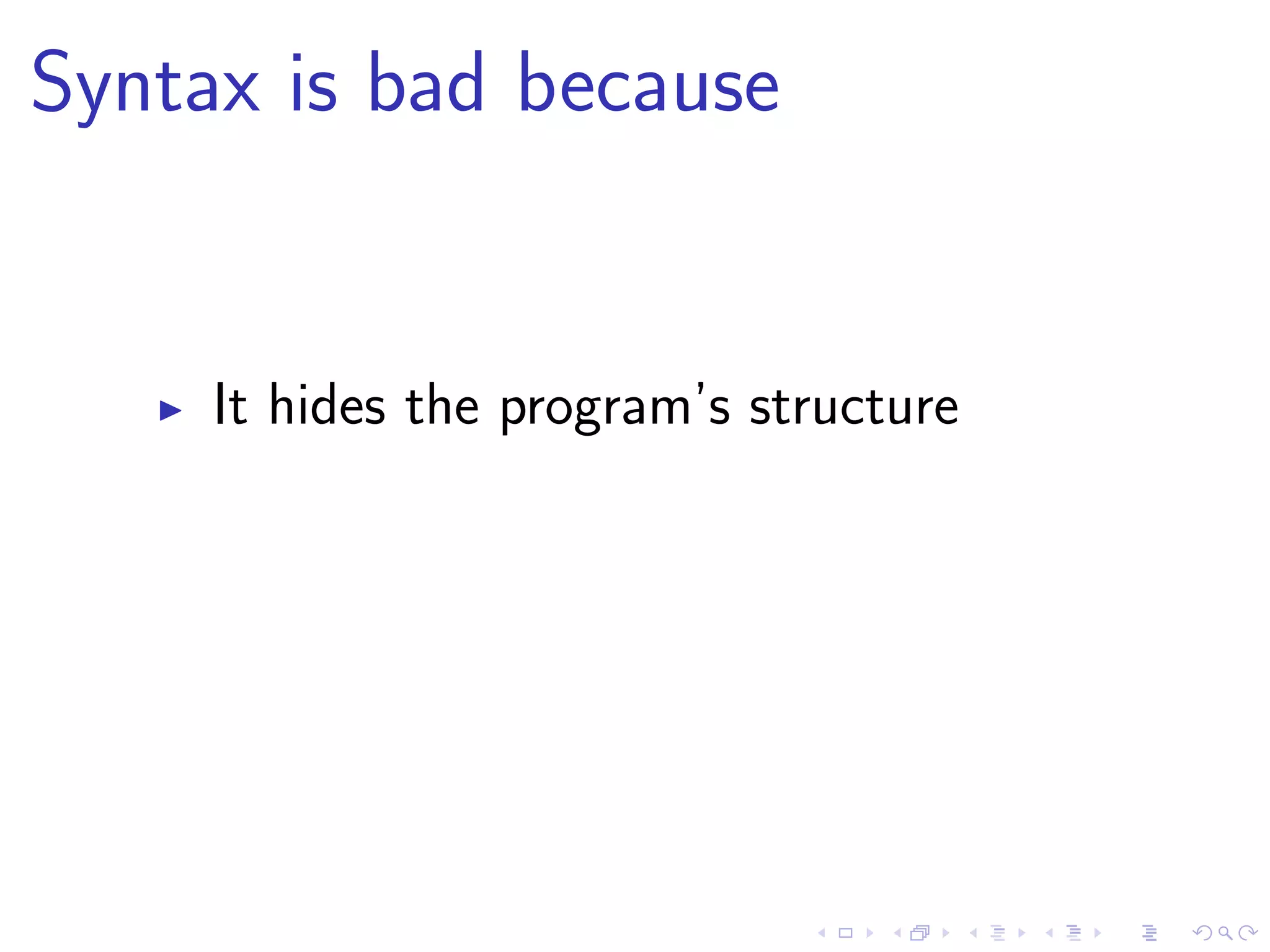 Syntax is bad because

▶ It hides the program's structure